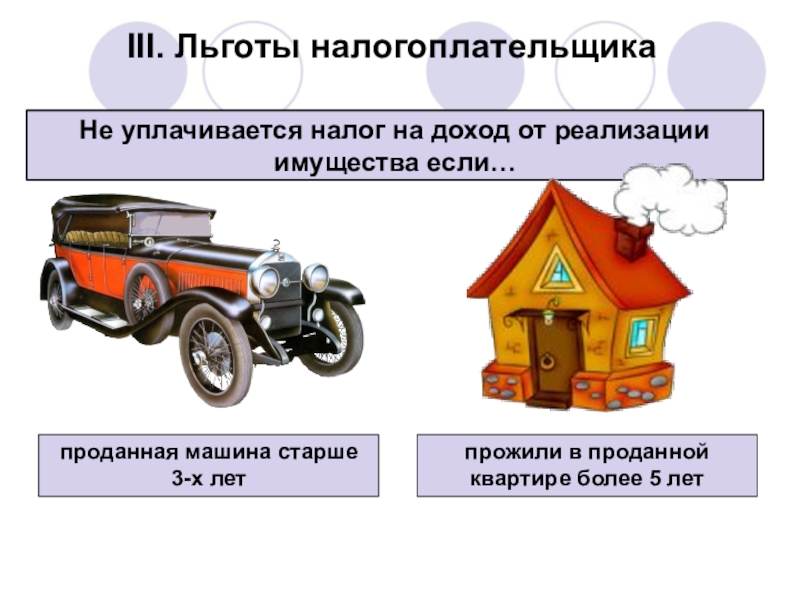 III. Льготы налогоплательщика

Не уплачивается налог на доход от реализации имущества если…

проданная машина старше 3-х лет

прожили в проданной квартире более 5 лет